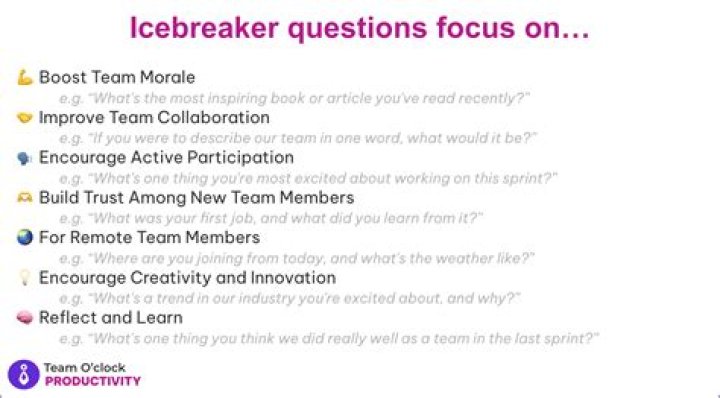 Icebreaker questions focus on...

💪 Boost Team Morale

e.g. "What's the most inspiring book or article you've read recently?"

🤝 Improve Team Collaboration

e.g. "If you were to describe our team in one word, what would it be?"

🗣 Encourage Active Participation

e.g. "What's one thing you're most excited about working on this sprint?"

🫶 Build Trust Among New Team Members

e.g. "What was your first job, and what did you learn from it?"

🌍 For Remote Team Members

e.g. "Where are you joining from today, and what's the weather like?"

💡 Encourage Creativity and Innovation

e.g. "What's a trend in our industry you're excited about, and why?"

🧠 Reflect and Learn

e.g. "What's one thing you think we did really well as a team in the last sprint?"

Team O'clock
PRODUCTIVITY